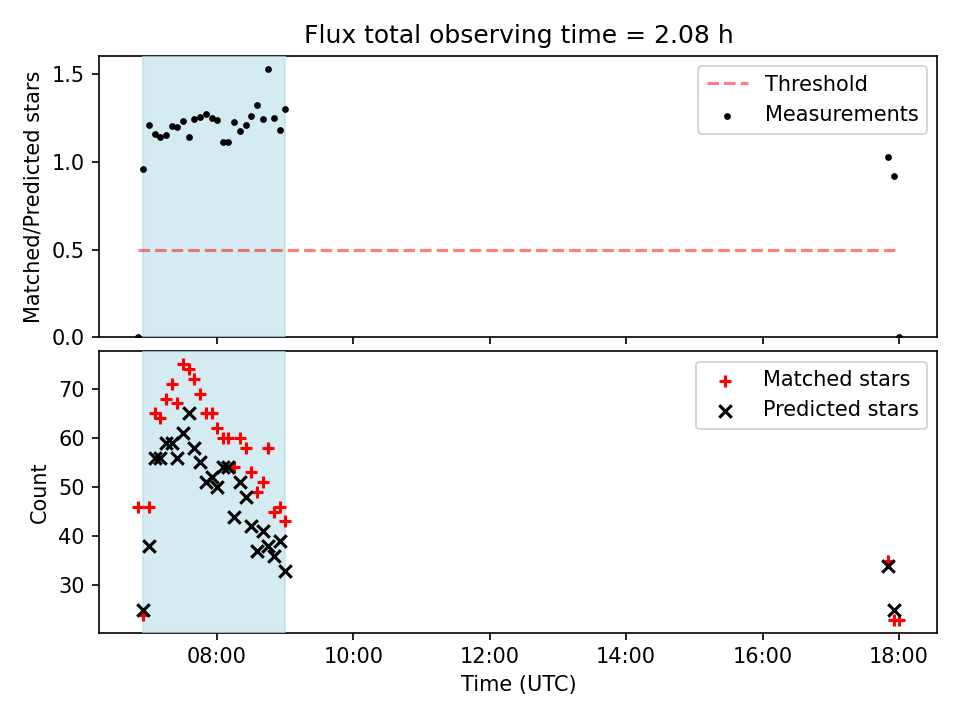 Flux total observing time = 2.08 h

Matched/Predicted stars

1.5
1.0
0.5
0.0

Threshold
Measurements

Count

70
60
50
40
30

Matched stars
Predicted stars

08:00
10:00
12:00
14:00
16:00
18:00

Time (UTC)